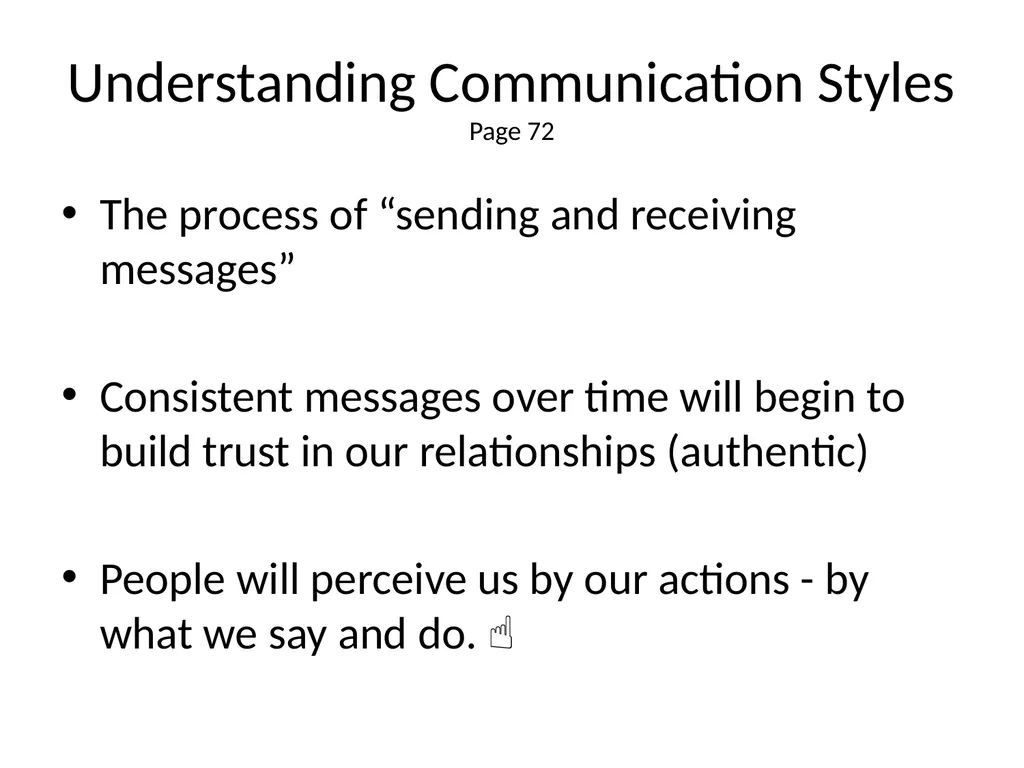 Understanding Communication Styles
Page 72

• The process of “sending and receiving messages”

• Consistent messages over time will begin to build trust in our relationships (authentic)

• People will perceive us by our actions - by what we say and do. ☝